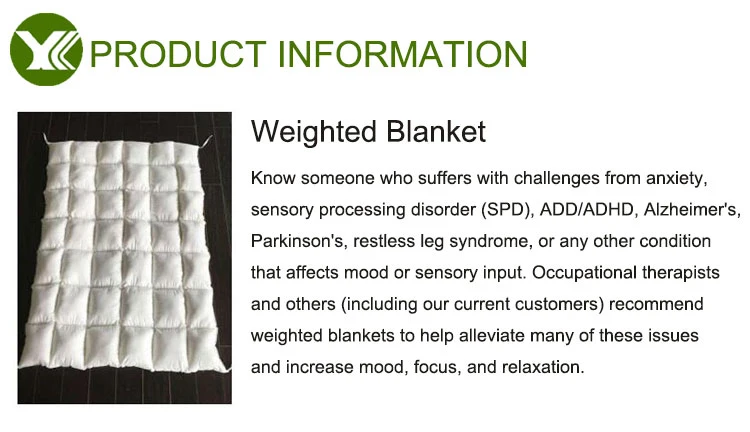 PRODUCT INFORMATION

Weighted Blanket

Know someone who suffers with challenges from anxiety, sensory processing disorder (SPD), ADD/ADHD, Alzheimer's, Parkinson's, restless leg syndrome, or any other condition that affects mood or sensory input. Occupational therapists and others (including our current customers) recommend weighted blankets to help alleviate many of these issues and increase mood, focus, and relaxation.